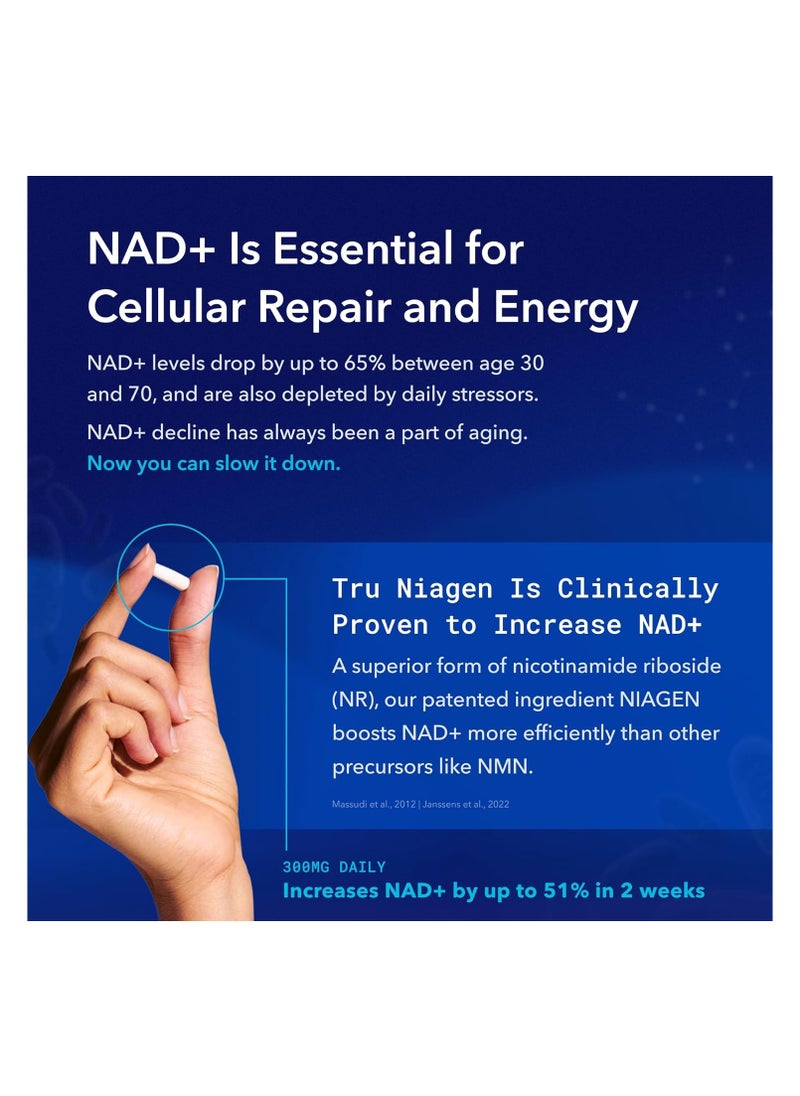 NAD+ Is Essential for Cellular Repair and Energy

NAD+ levels drop by up to 65% between age 30 and 70, and are also depleted by daily stressors.

NAD+ decline has always been a part of aging. Now you can slow it down.

Tru Niagen Is Clinically Proven to Increase NAD+

A superior form of nicotinamide riboside (NR), our patented ingredient NIAGEN boosts NAD+ more efficiently than other precursors like NMN.

Massudi et al., 2012 | Janssens et al., 2022

300MG DAILY
Increases NAD+ by up to 51% in 2 weeks